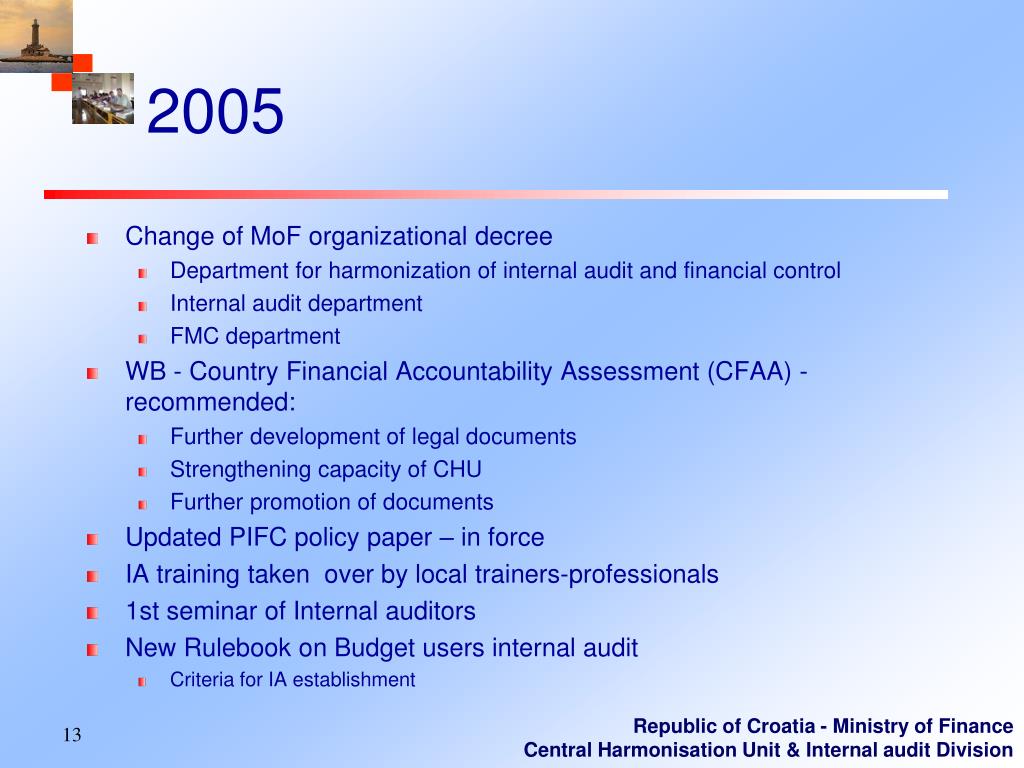 2005

Change of MoF organizational decree
Department for harmonization of internal audit and financial control
Internal audit department
FMC department
WB - Country Financial Accountability Assessment (CFAA) - recommended:
Further development of legal documents
Strengthening capacity of CHU
Further promotion of documents
Updated PIFC policy paper – in force
IA training taken over by local trainers-professionals
1st seminar of Internal auditors
New Rulebook on Budget users internal audit
Criteria for IA establishment

13

Republic of Croatia - Ministry of Finance
Central Harmonisation Unit & Internal audit Division